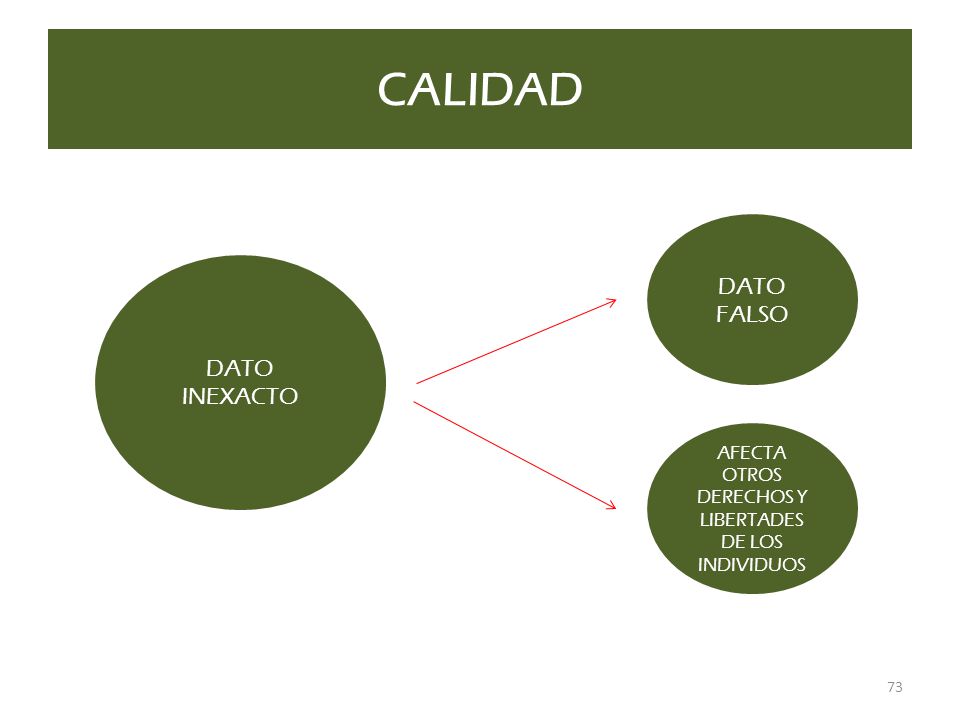 CALIDAD

DATO INEXACTO

DATO FALSO

AFECTA OTROS DERECHOS Y LIBERTADES DE LOS INDIVIDUOS

73